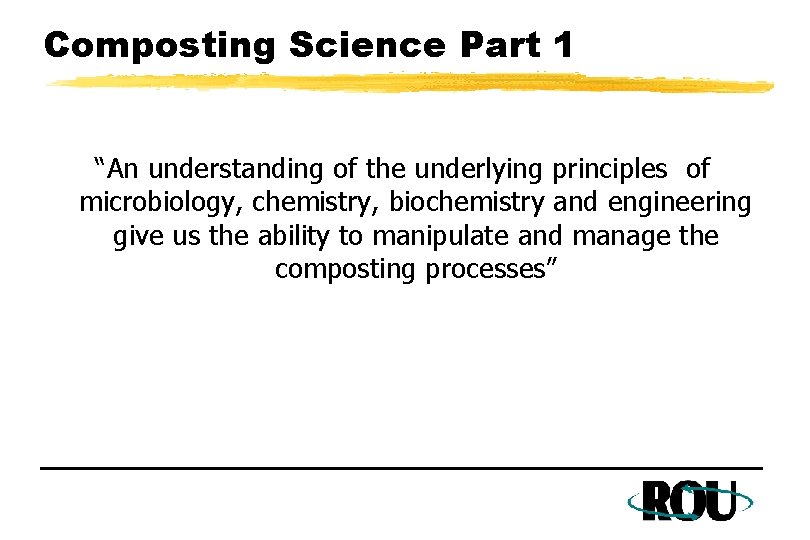 Composting Science Part 1

“An understanding of the underlying principles of microbiology, chemistry, biochemistry and engineering give us the ability to manipulate and manage the composting processes”

ROU